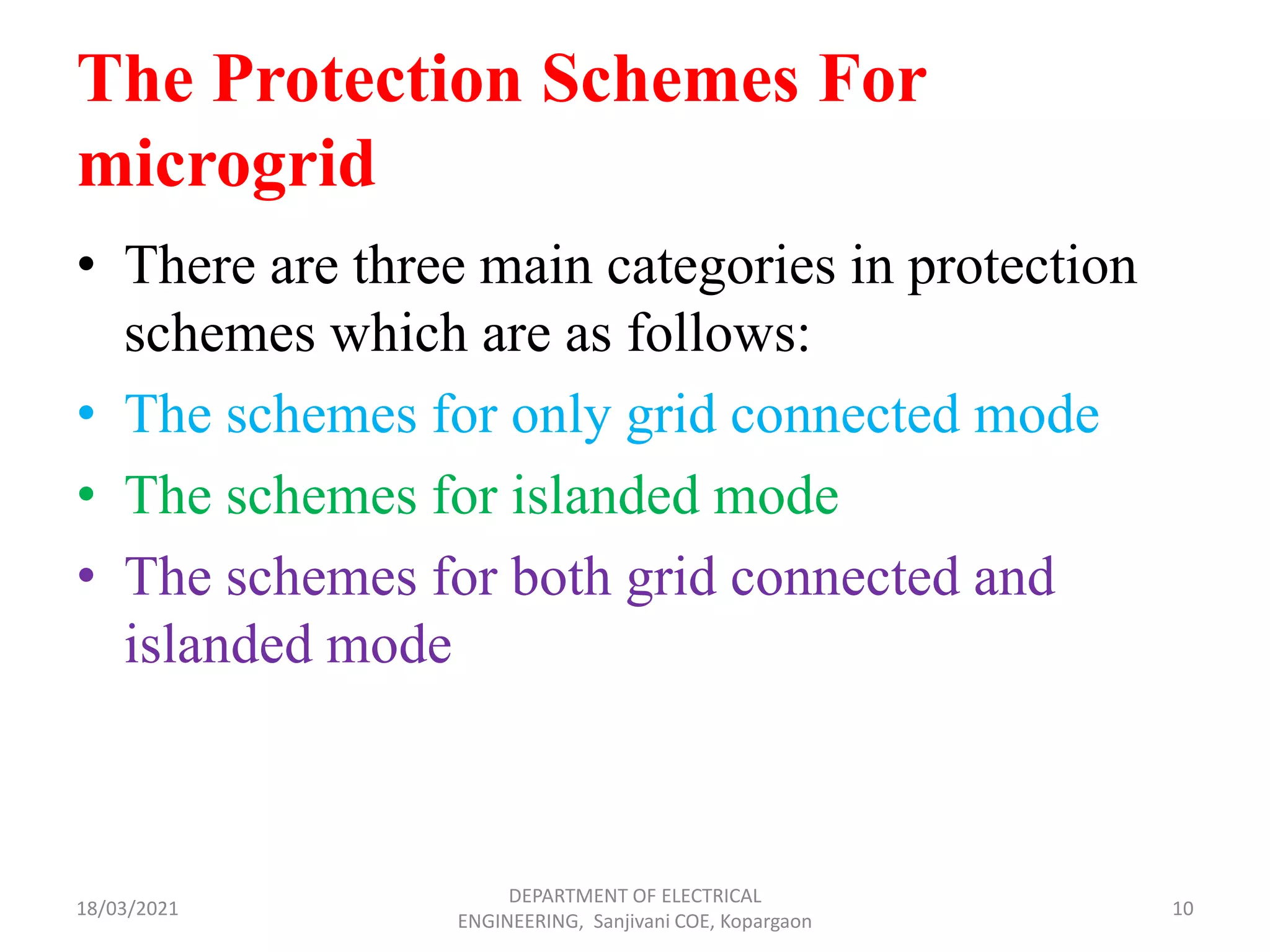 The Protection Schemes For microgrid

• There are three main categories in protection schemes which are as follows:
• The schemes for only grid connected mode
• The schemes for islanded mode
• The schemes for both grid connected and islanded mode

18/03/2021

DEPARTMENT OF ELECTRICAL ENGINEERING, Sanjivani COE, Kopargaon

10